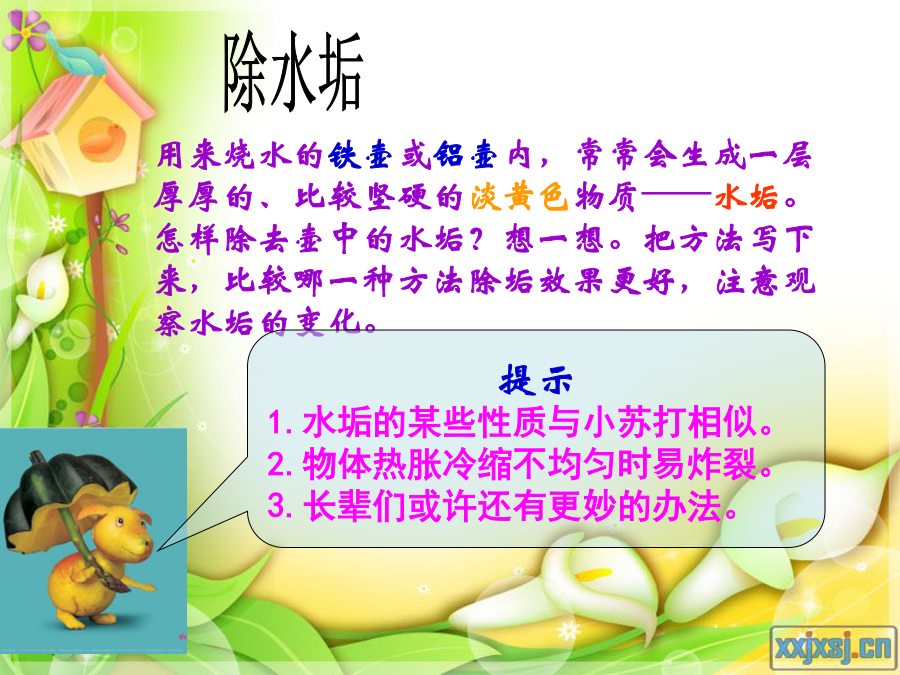 除水垢

用来烧水的铁壶或铝壶内，常常会生成一层厚厚的、比较坚硬的淡黄色物质——水垢。怎样除去壶中的水垢？想一想。把方法写下来，比较哪一种方法除垢效果更好，注意观察水垢的变化。

提示
1. 水垢的某些性质与小苏打相似。
2. 物体热胀冷缩不均匀时易炸裂。
3. 长辈们或许还有更妙的办法。

xxjxsj.cn